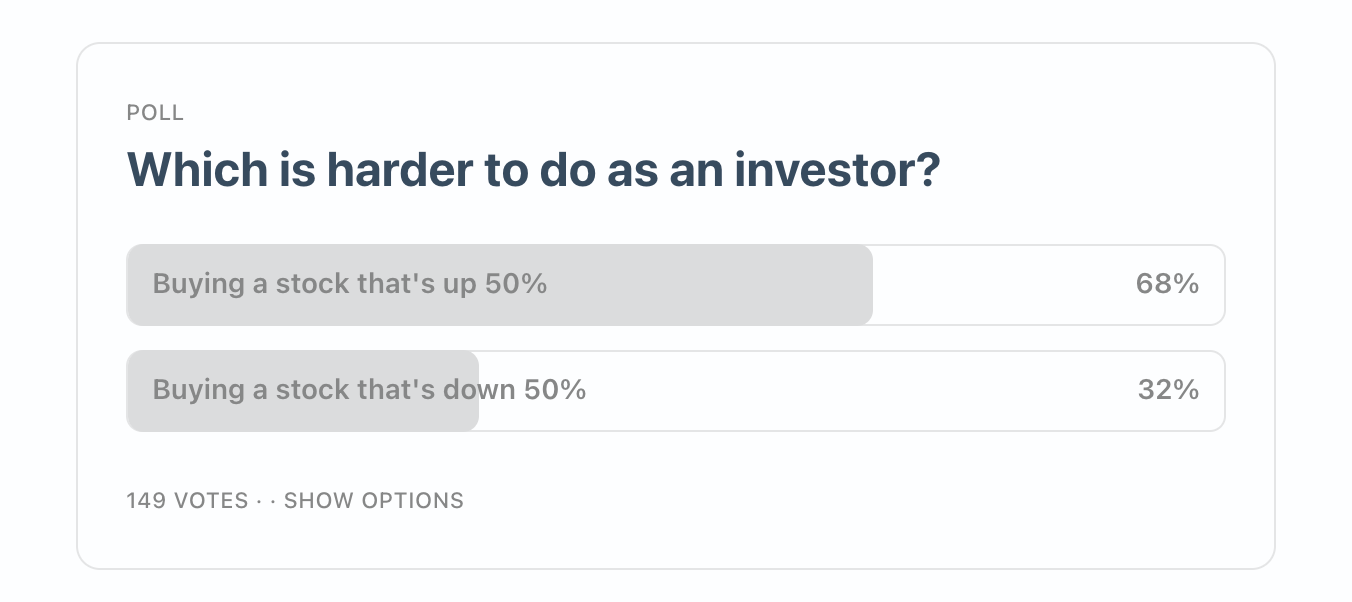 POLL

Which is harder to do as an investor?

Buying a stock that's up 50% 68%

Buying a stock that's down 50% 32%

149 VOTES · · SHOW OPTIONS